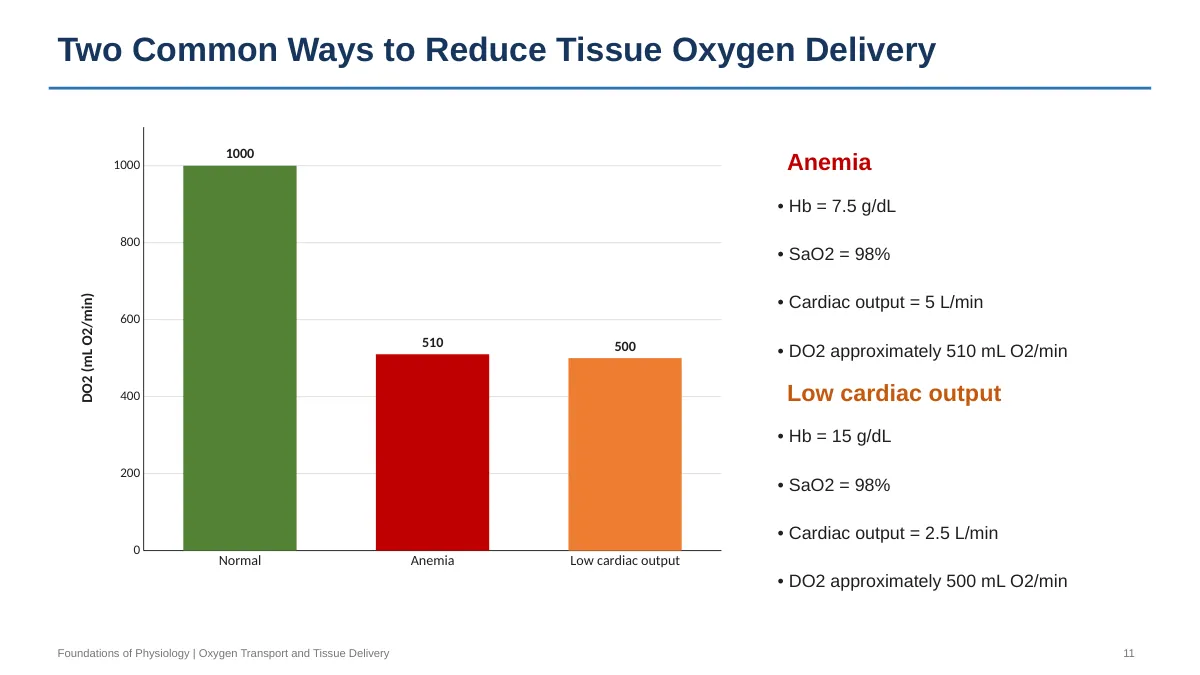 Two Common Ways to Reduce Tissue Oxygen Delivery

DO2 (mL O2/min)

1000
800
600
400
200
0

1000
510
500

Normal
Anemia
Low cardiac output

Anemia

• Hb = 7.5 g/dL

• SaO2 = 98%

• Cardiac output = 5 L/min

• DO2 approximately 510 mL O2/min

Low cardiac output

• Hb = 15 g/dL

• SaO2 = 98%

• Cardiac output = 2.5 L/min

• DO2 approximately 500 mL O2/min

Foundations of Physiology | Oxygen Transport and Tissue Delivery

11